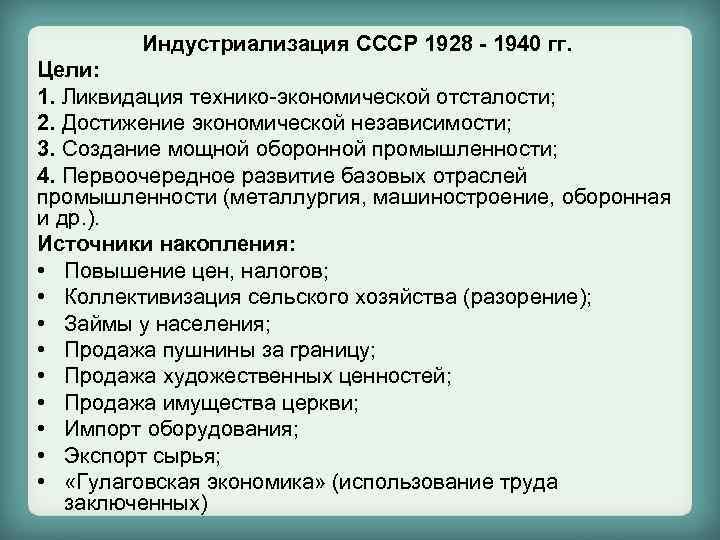 Индустриализация СССР 1928 - 1940 гг.

Цели:

1. Ликвидация технико-экономической отсталости;

2. Достижение экономической независимости;

3. Создание мощной оборонной промышленности;

4. Первоочередное развитие базовых отраслей промышленности (металлургия, машиностроение, оборонная и др.).

Источники накопления:

• Повышение цен, налогов;
• Коллективизация сельского хозяйства (разорение);
• Займы у населения;
• Продажа пушнины за границу;
• Продажа художественных ценностей;
• Продажа имущества церкви;
• Импорт оборудования;
• Экспорт сырья;
• «Гулаговская экономика» (использование труда заключенных)